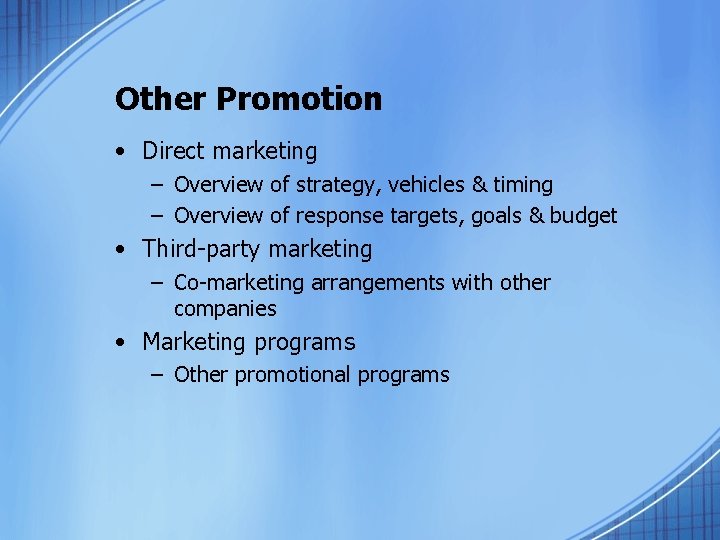 Other Promotion

• Direct marketing
  – Overview of strategy, vehicles & timing
  – Overview of response targets, goals & budget
• Third-party marketing
  – Co-marketing arrangements with other companies
• Marketing programs
  – Other promotional programs